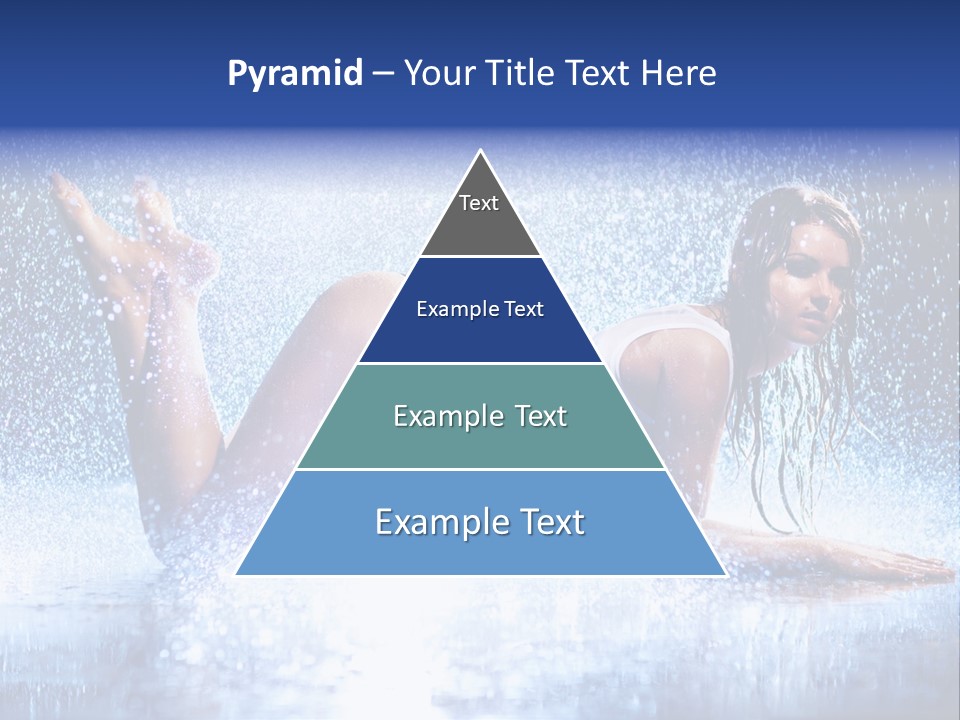 Pyramid – Your Title Text Here

Text

Example Text

Example Text

Example Text